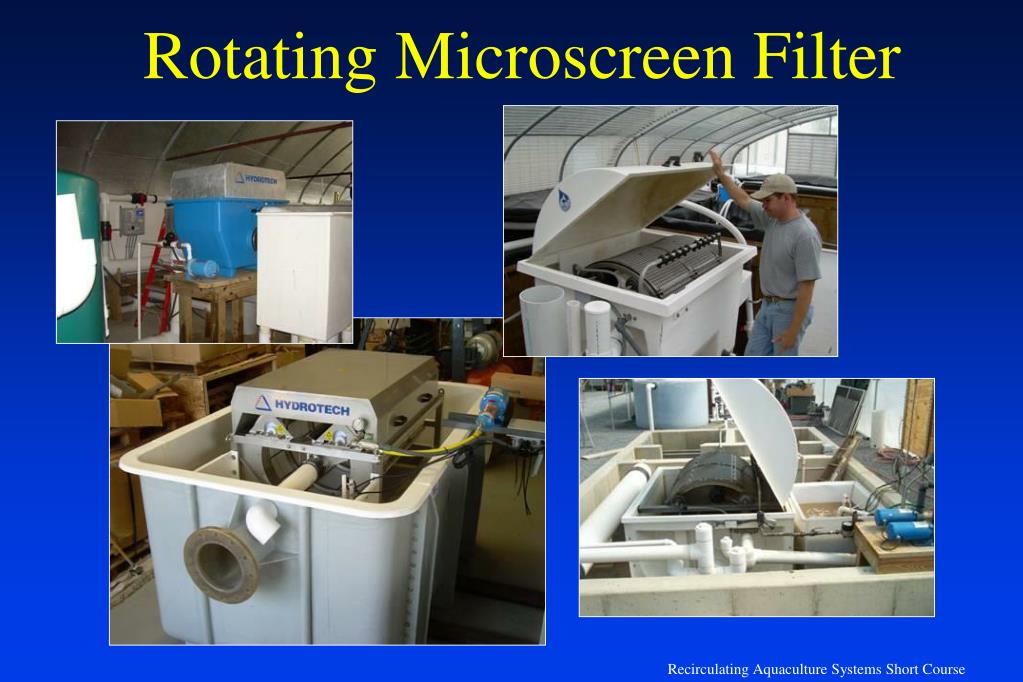 Rotating Microscreen Filter

HYDROTECH

HYDROTECH

Recirculating Aquaculture Systems Short Course